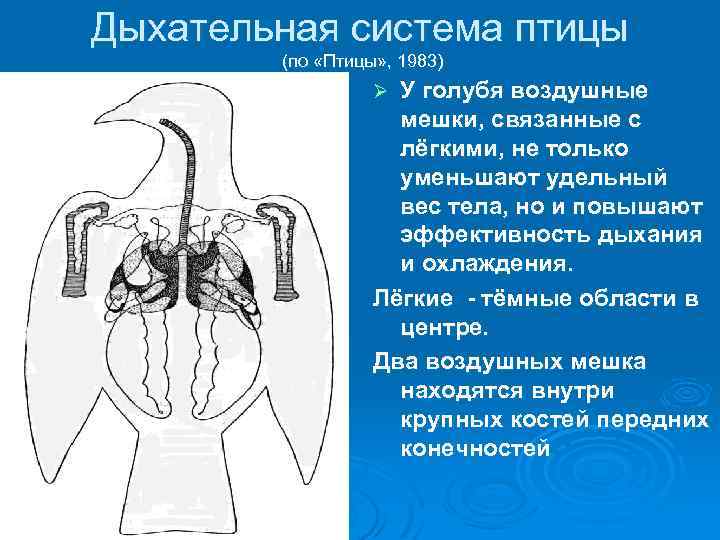 Дыхательная система птицы
(по «Птицы», 1983)

➢ У голубя воздушные мешки, связанные с лёгкими, не только уменьшают удельный вес тела, но и повышают эффективность дыхания и охлаждения.

Лёгкие - тёмные области в центре.

Два воздушных мешка находятся внутри крупных костей передних конечностей